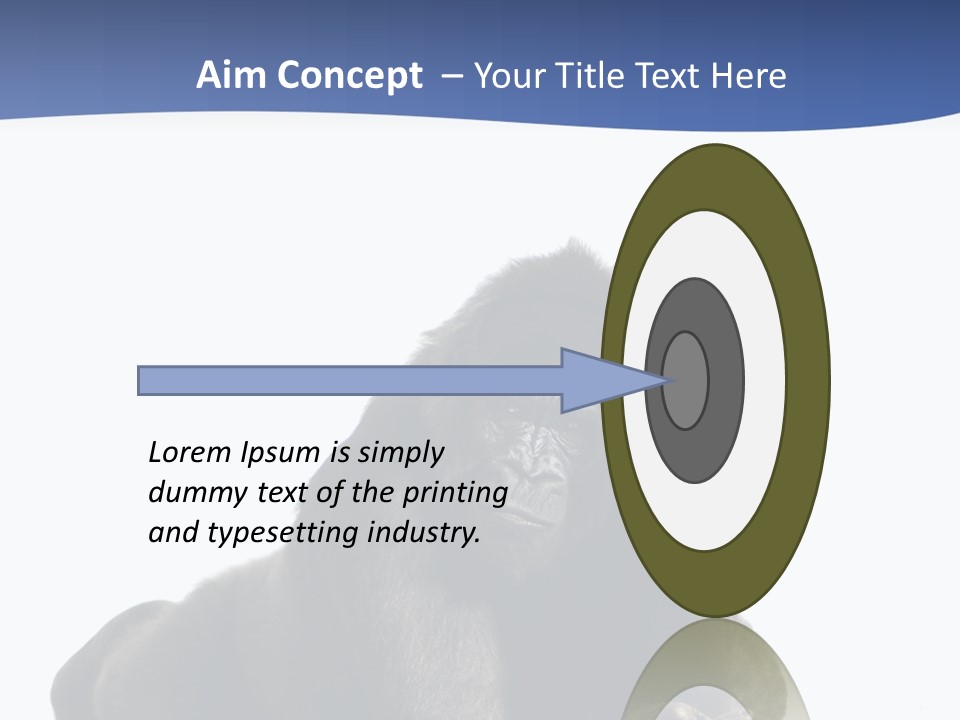 Aim Concept – Your Title Text Here

Lorem Ipsum is simply dummy text of the printing and typesetting industry.